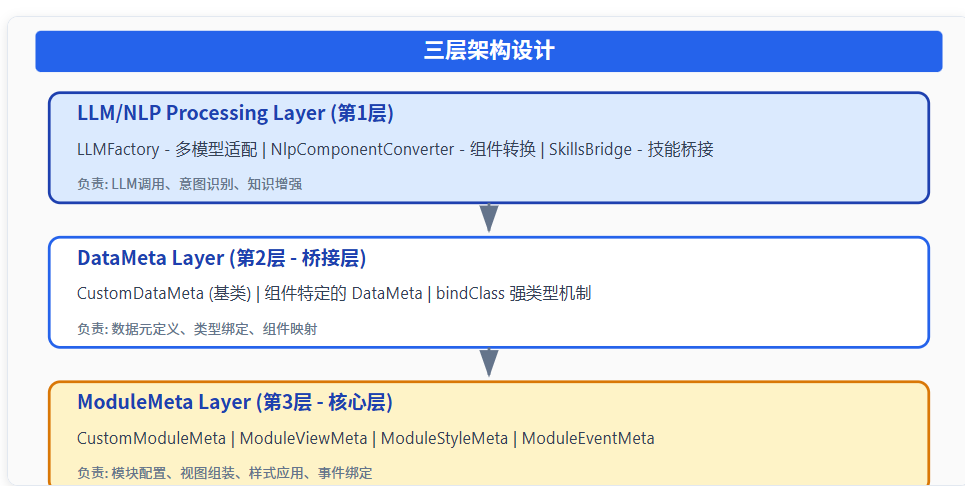 三层架构设计

LLM/NLP Processing Layer (第1层)

LLMFactory - 多模型适配 | NlpComponentConverter - 组件转换 | SkillsBridge - 技能桥接

负责: LLM调用、意图识别、知识增强

DataMeta Layer (第2层 - 桥接层)

CustomDataMeta (基类) | 组件特定的 DataMeta | bindClass 强类型机制

负责: 数据元定义、类型绑定、组件映射

ModuleMeta Layer (第3层 - 核心层)

CustomModuleMeta | ModuleViewMeta | ModuleStyleMeta | ModuleEventMeta

负责: 模块配置、视图组装、样式应用、事件绑定